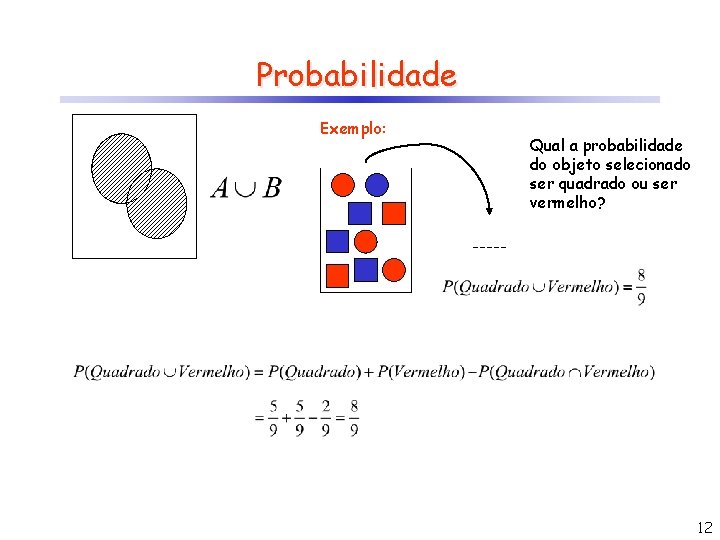 Probabilidade

$A \cup B$

Exemplo:

Qual a probabilidade do objeto selecionado ser quadrado ou ser vermelho?

-----

$P(Quadrado \cup Vermelho) = \frac{8}{9}$

$P(Quadrado \cup Vermelho) = P(Quadrado) + P(Vermelho) - P(Quadrado \cap Vermelho)$

$= \frac{5}{9} + \frac{5}{9} - \frac{2}{9} = \frac{8}{9}$

12